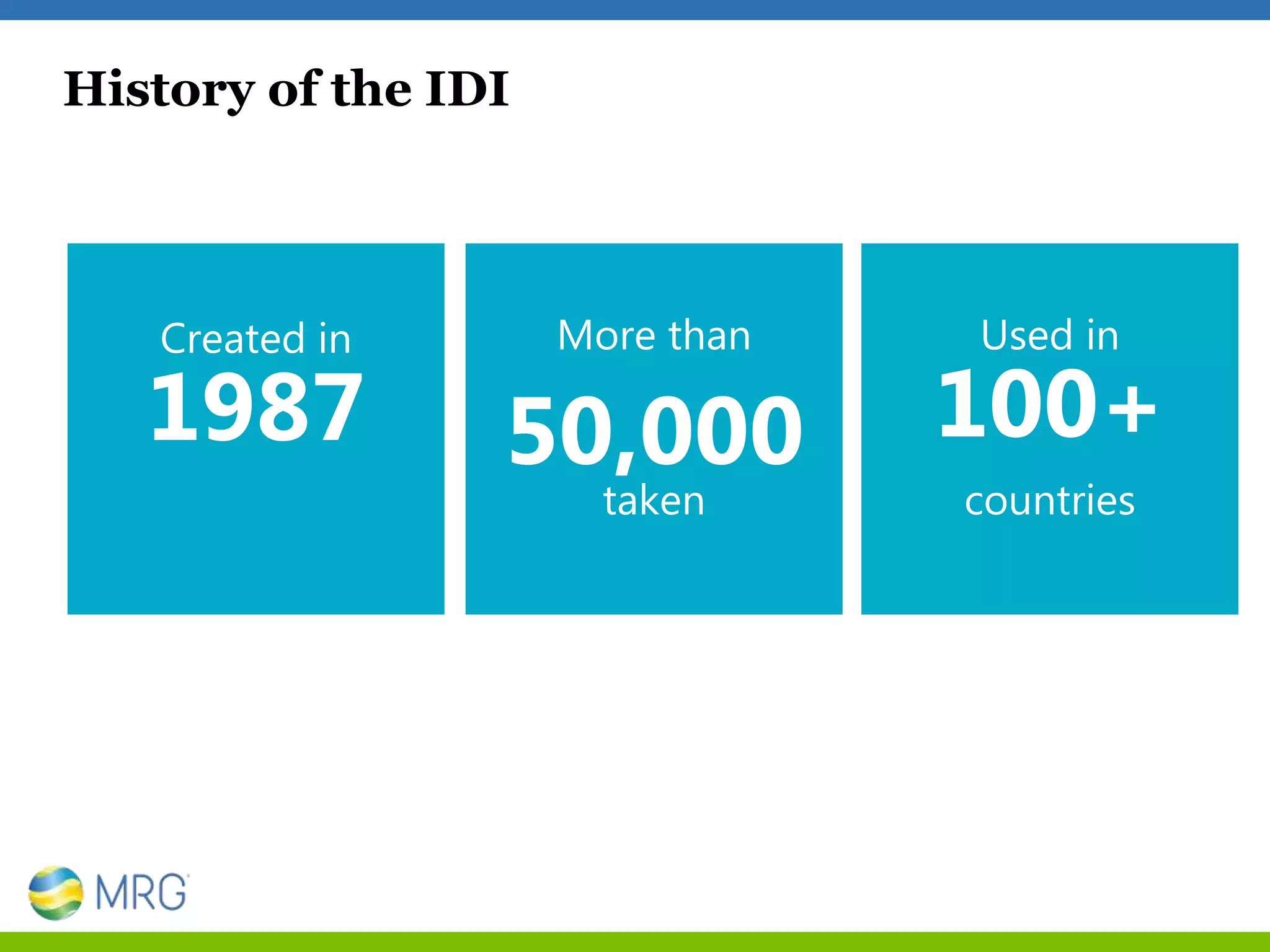 History of the IDI

Created in
1987

More than
50,000
taken

Used in
100+
countries

MRG